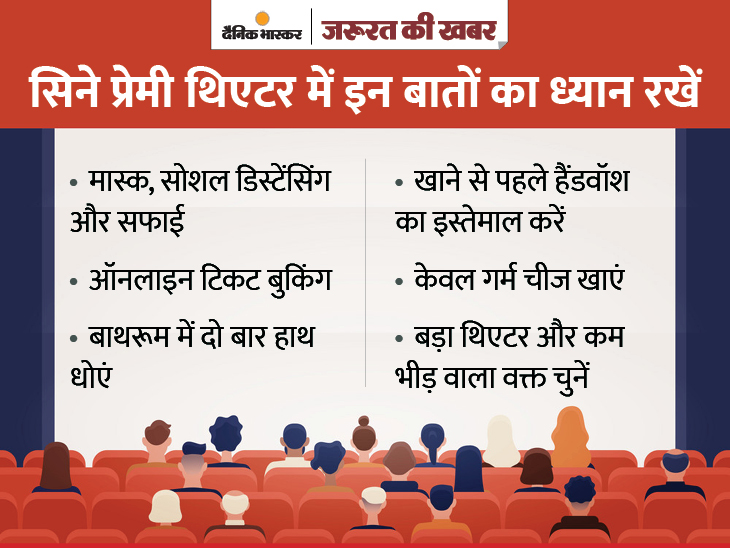 दैनिक भास्कर | जरूरत की खबर

सिने प्रेमी थिएटर में इन बातों का ध्यान रखें

• मास्क, सोशल डिस्टेंसिंग और सफाई

• ऑनलाइन टिकट बुकिंग

• बाथरूम में दो बार हाथ धोएं

• खाने से पहले हैंडवॉश का इस्तेमाल करें

• केवल गर्म चीज खाएं

• बड़ा थिएटर और कम भीड़ वाला वक्त चुनें